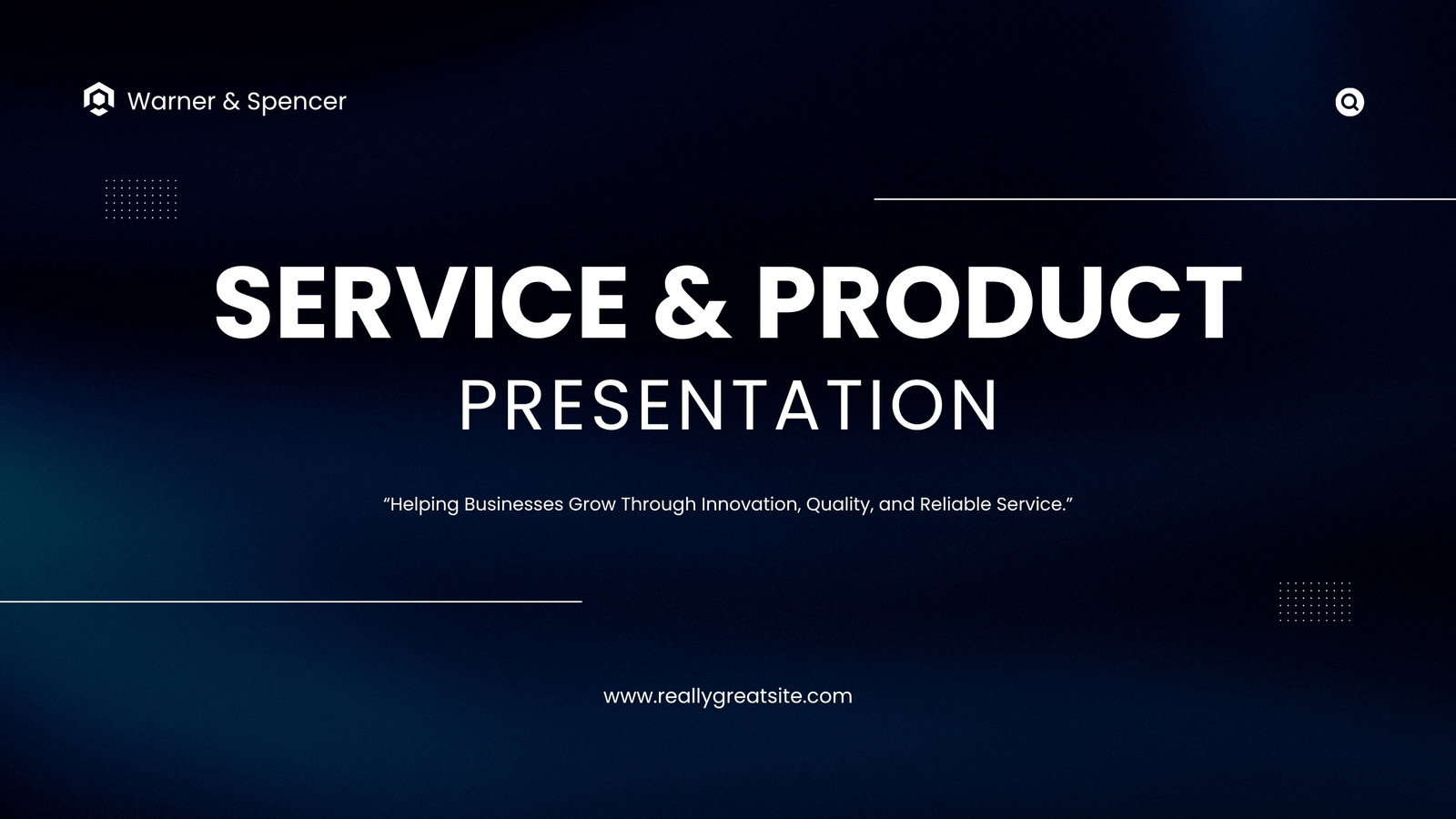 Warner & Spencer

SERVICE & PRODUCT
PRESENTATION

“Helping Businesses Grow Through Innovation, Quality, and Reliable Service.”

www.reallygreatsite.com